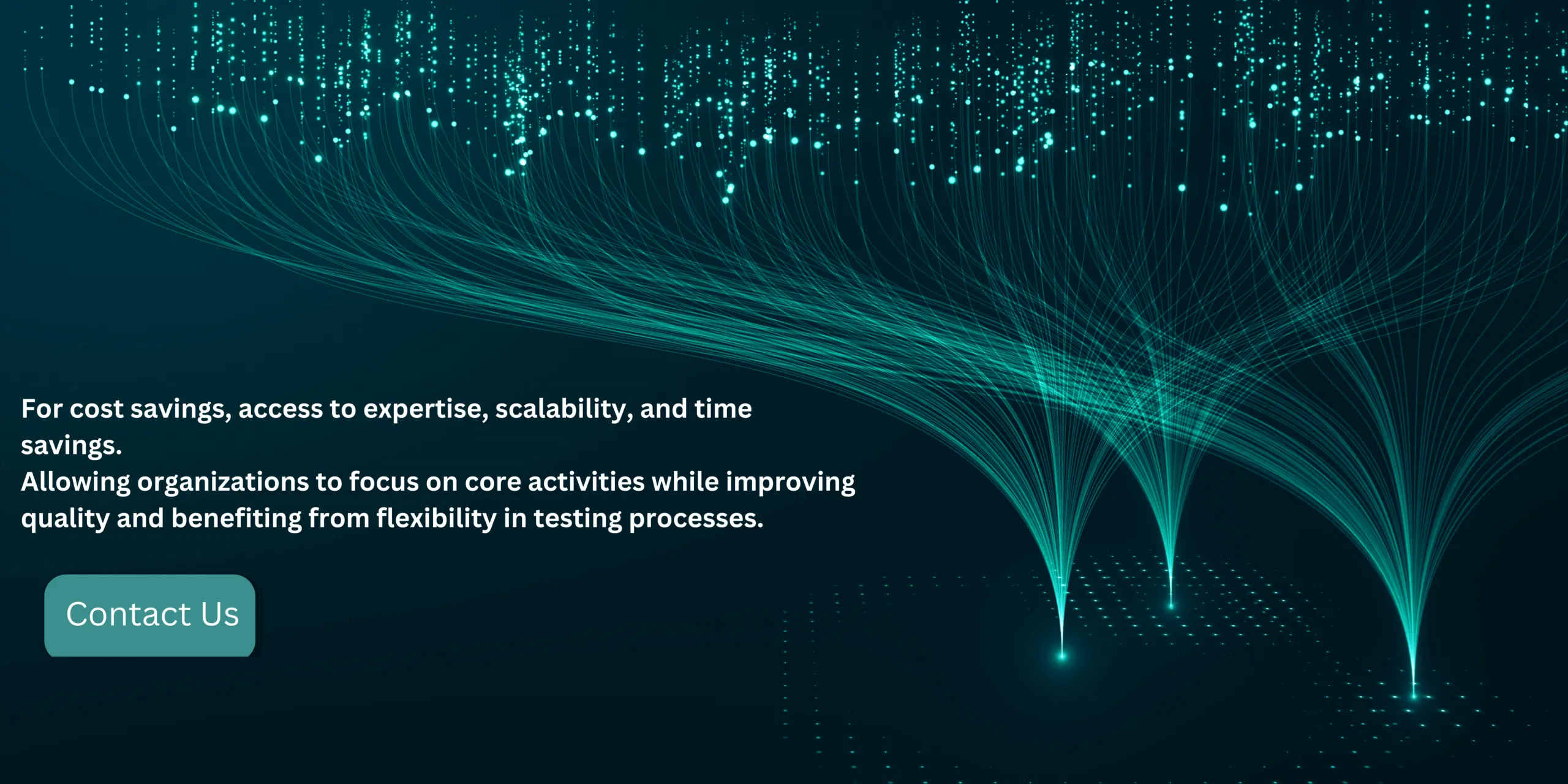 For cost savings, access to expertise, scalability, and time savings.
Allowing organizations to focus on core activities while improving quality and benefiting from flexibility in testing processes.

Contact Us